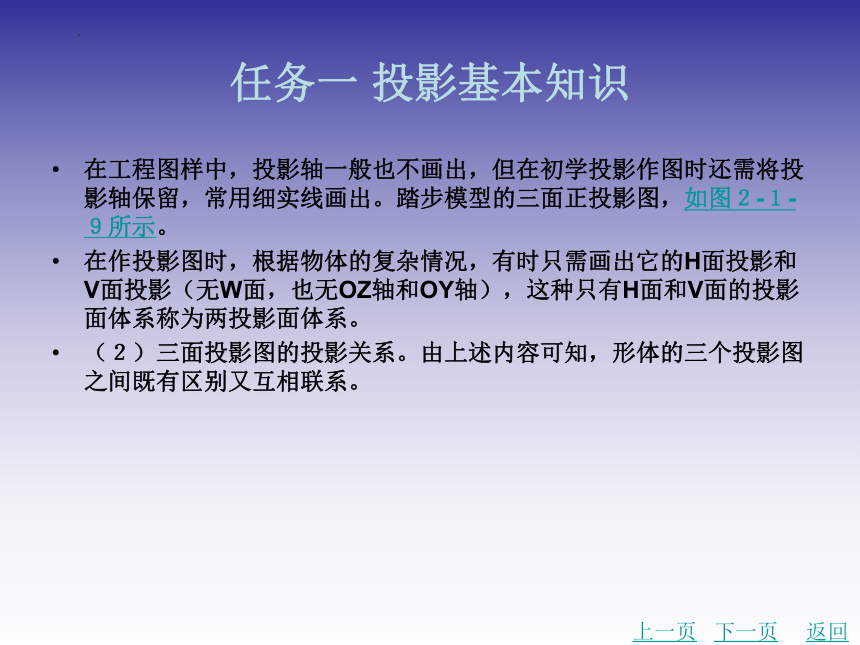 任务一 投影基本知识

• 在工程图样中，投影轴一般也不画出，但在初学投影作图时还需将投影轴保留，常用细实线画出。踏步模型的三面正投影图，如图２-１-９所示。

• 在作投影图时，根据物体的复杂情况，有时只需画出它的H面投影和V面投影（无W面，也无OZ轴和OY轴），这种只有H面和V面的投影面体系称为两投影面体系。

• （２）三面投影图的投影关系。由上述内容可知，形体的三个投影图之间既有区别又互相联系。

上一页 下一页 返回